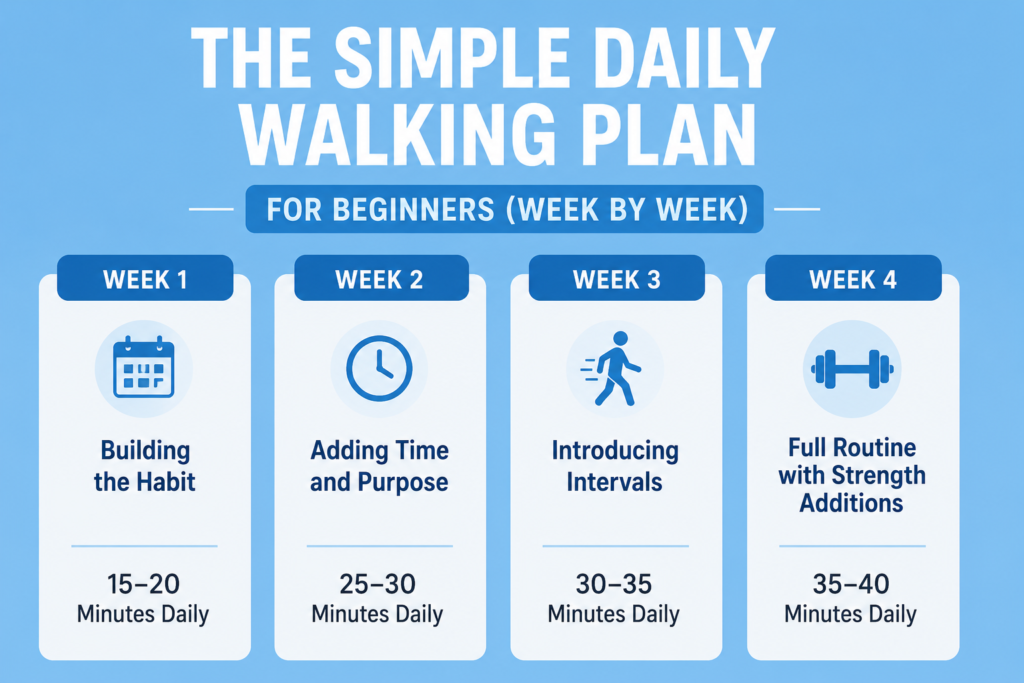 THE SIMPLE DAILY WALKING PLAN

FOR BEGINNERS (WEEK BY WEEK)

WEEK 1

Building the Habit

15–20 Minutes Daily

WEEK 2

Adding Time and Purpose

25–30 Minutes Daily

WEEK 3

Introducing Intervals

30–35 Minutes Daily

WEEK 4

Full Routine with Strength Additions

35–40 Minutes Daily